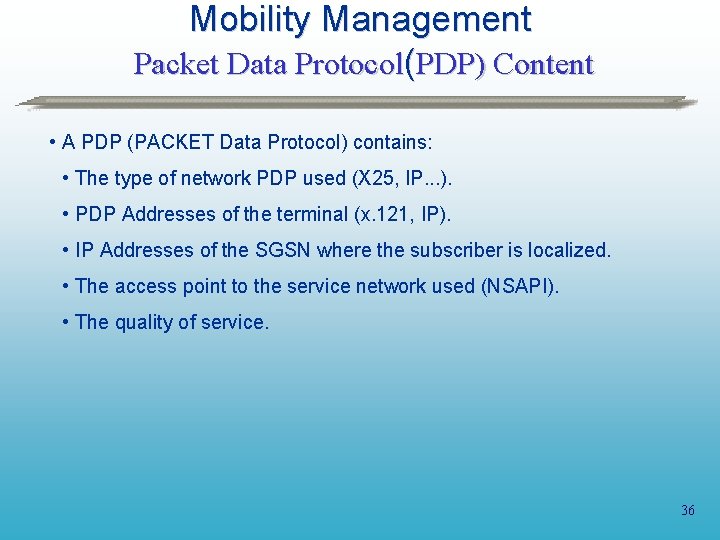 Mobility Management
Packet Data Protocol(PDP) Content

• A PDP (PACKET Data Protocol) contains:

• The type of network PDP used (X25, IP...).

• PDP Addresses of the terminal (x.121, IP).

• IP Addresses of the SGSN where the subscriber is localized.

• The access point to the service network used (NSAPI).

• The quality of service.

36